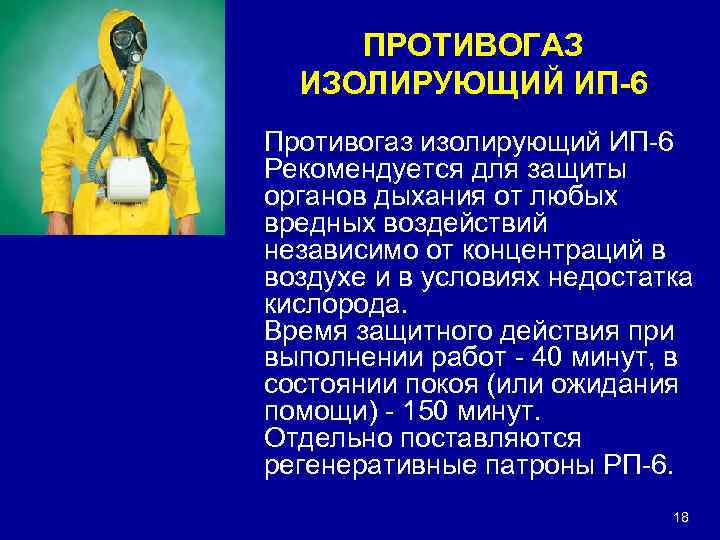 ПРОТИВОГАЗ ИЗОЛИРУЮЩИЙ ИП-6

Противогаз изолирующий ИП-6 Рекомендуется для защиты органов дыхания от любых вредных воздействий независимо от концентраций в воздухе и в условиях недостатка кислорода.
Время защитного действия при выполнении работ - 40 минут, в состоянии покоя (или ожидания помощи) - 150 минут.
Отдельно поставляются регенеративные патроны РП-6.

18